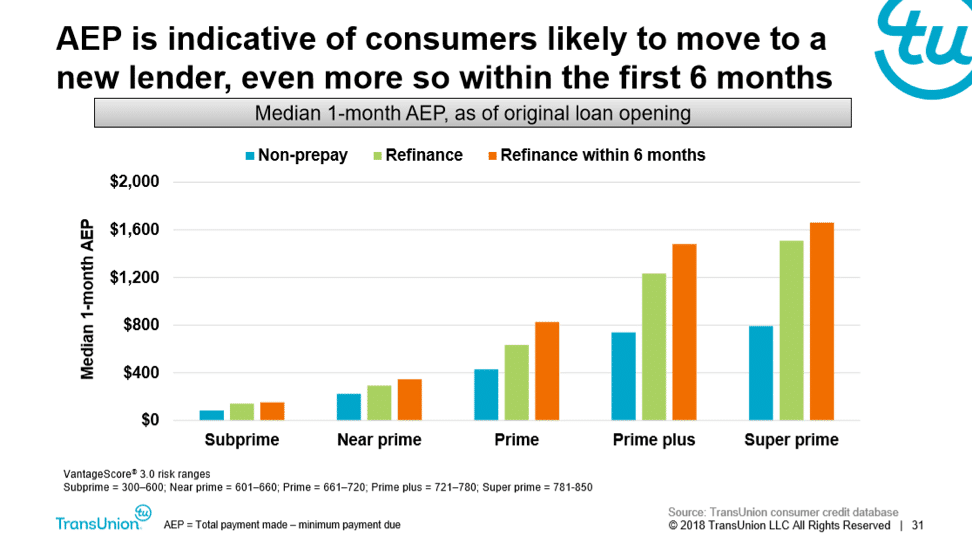 AEP is indicative of consumers likely to move to a new lender, even more so within the first 6 months

tu

Median 1-month AEP, as of original loan opening

Non-prepay Refinance Refinance within 6 months

Median 1-month AEP

$2,000
$1,600
$1,200
$800
$400
$0

Subprime Near prime Prime Prime plus Super prime

VantageScore® 3.0 risk ranges
Subprime = 300–600; Near prime = 601–660; Prime = 661–720; Prime plus = 721–780; Super prime = 781-850

TransUnion tu

AEP = Total payment made – minimum payment due

Source: TransUnion consumer credit database
© 2018 TransUnion LLC All Rights Reserved | 31